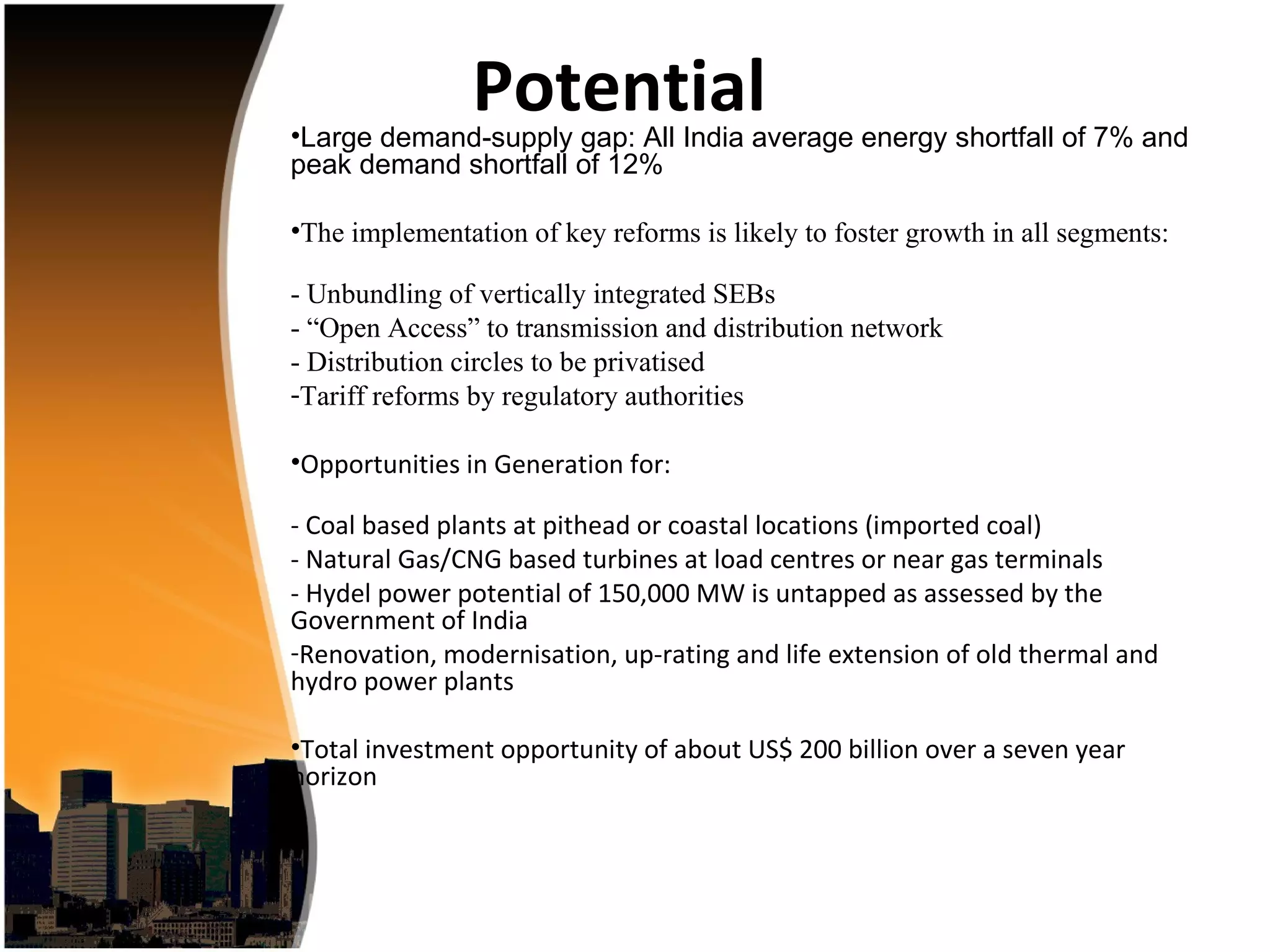 Potential

•Large demand-supply gap: All India average energy shortfall of 7% and peak demand shortfall of 12%

•The implementation of key reforms is likely to foster growth in all segments:

- Unbundling of vertically integrated SEBs
- “Open Access” to transmission and distribution network
- Distribution circles to be privatised
-Tariff reforms by regulatory authorities

•Opportunities in Generation for:

- Coal based plants at pithead or coastal locations (imported coal)
- Natural Gas/CNG based turbines at load centres or near gas terminals
- Hydel power potential of 150,000 MW is untapped as assessed by the Government of India
-Renovation, modernisation, up-rating and life extension of old thermal and hydro power plants

•Total investment opportunity of about US$ 200 billion over a seven year horizon